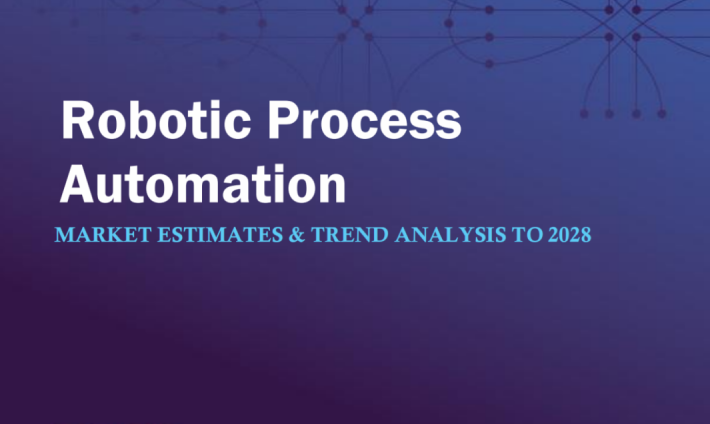 Robotic Process Automation

MARKET ESTIMATES & TREND ANALYSIS TO 2028